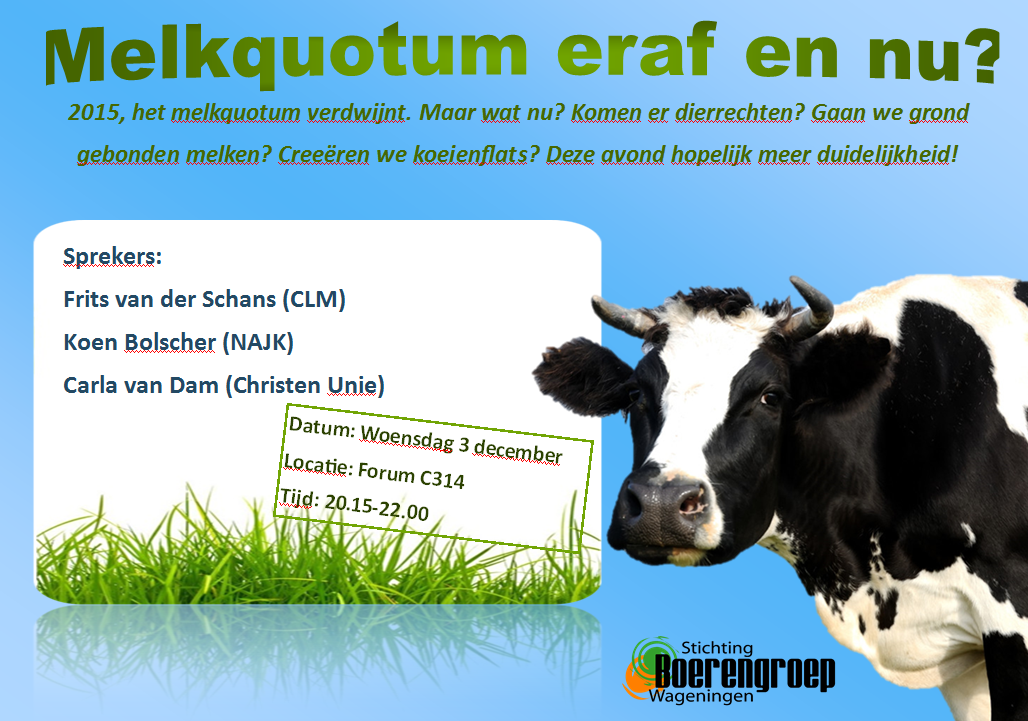 Melkquotum eraf en nu?

2015, het melkquotum verdwijnt. Maar wat nu? Komen er dierrechten? Gaan we grond gebonden melken? Creeëren we koeienflats? Deze avond hopelijk meer duidelijkheid!

Sprekers:

Frits van der Schans (CLM)

Koen Bolscher (NAJK)

Carla van Dam (Christen Unie)

Datum: Woensdag 3 december

Locatie: Forum C314

Tijd: 20.15-22.00

Stichting Boerengroep Wageningen